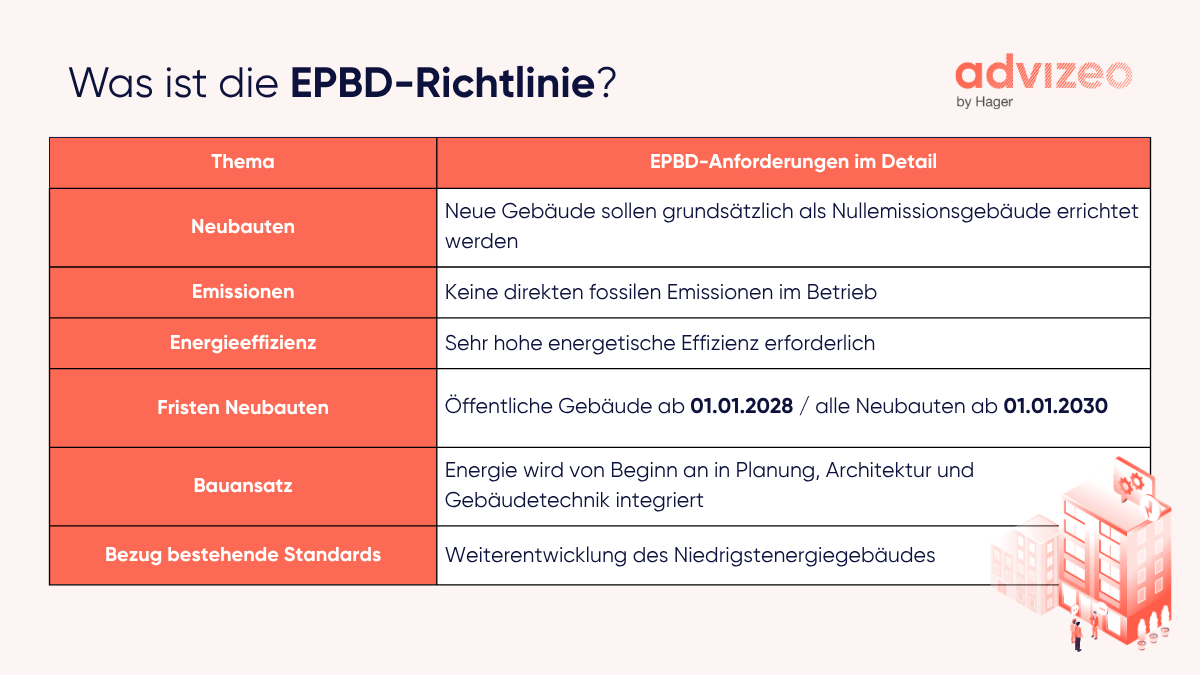 Was ist die **EPBD-Richtlinie**?

advizeo
by Hager

| Thema | EPBD-Anforderungen im Detail |
|---|---|
| Neubauten | Neue Gebäude sollen grundsätzlich als Nullemissionsgebäude errichtet werden |
| Emissionen | Keine direkten fossilen Emissionen im Betrieb |
| Energieeffizienz | Sehr hohe energetische Effizienz erforderlich |
| Fristen Neubauten | Öffentliche Gebäude ab **01.01.2028** / alle Neubauten ab **01.01.2030** |
| Bauansatz | Energie wird von Beginn an in Planung, Architektur und Gebäudetechnik integriert |
| Bezug bestehende Standards | Weiterentwicklung des Niedrigstenergiegebäudes |